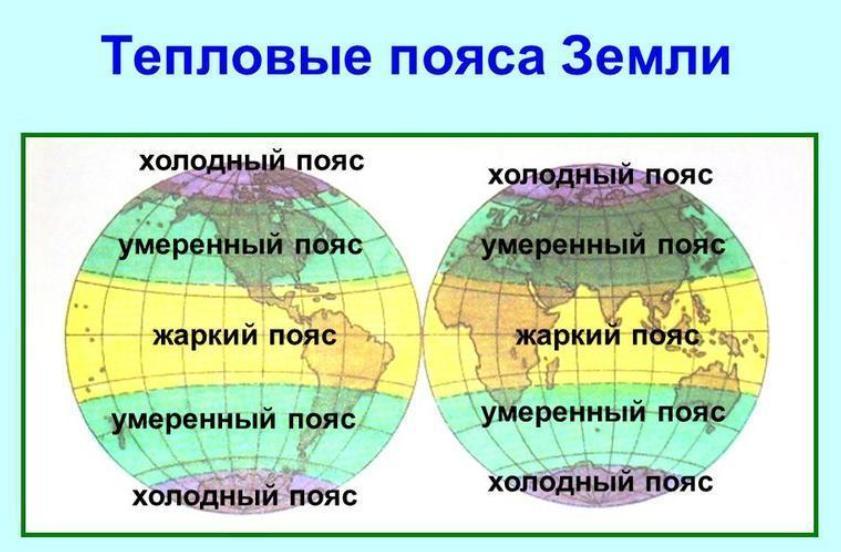 Тепловые пояса Земли

холодный пояс
умеренный пояс
жаркий пояс
умеренный пояс
холодный пояс

холодный пояс
умеренный пояс
жаркий пояс
умеренный пояс
холодный пояс